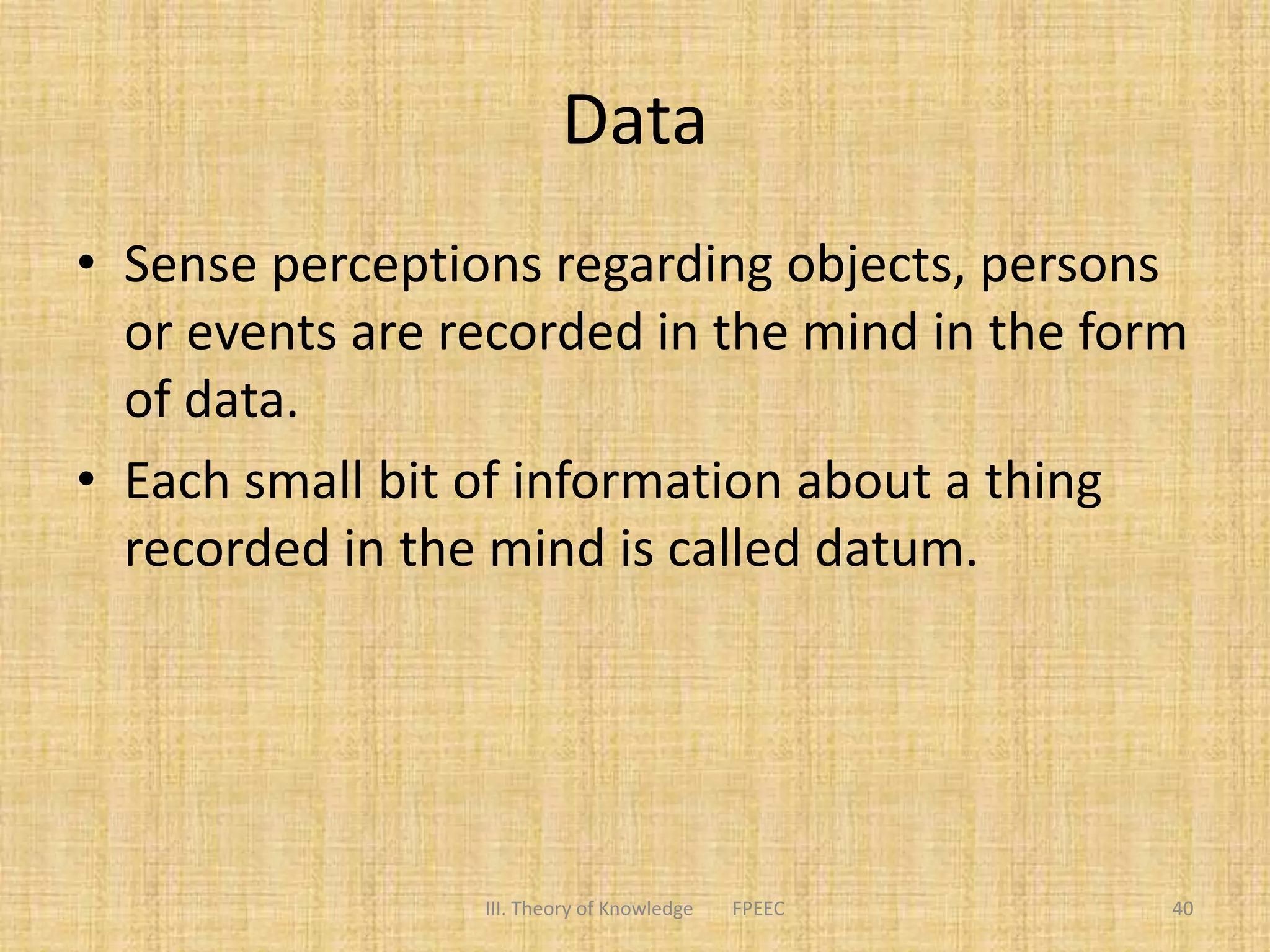 Data

• Sense perceptions regarding objects, persons or events are recorded in the mind in the form of data.
• Each small bit of information about a thing recorded in the mind is called datum.

III. Theory of Knowledge FPEEC 40